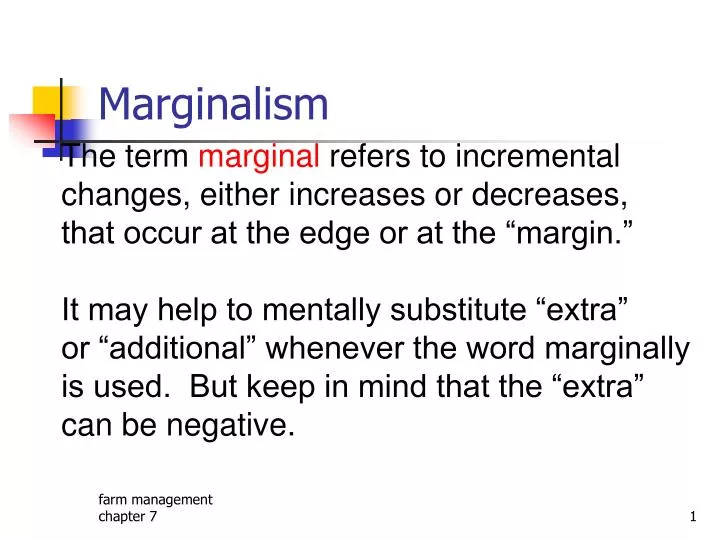 Marginalism

The term marginal refers to incremental changes, either increases or decreases, that occur at the edge or at the “margin.”

It may help to mentally substitute “extra” or “additional” whenever the word marginally is used. But keep in mind that the “extra” can be negative.

farm management
chapter 7

1